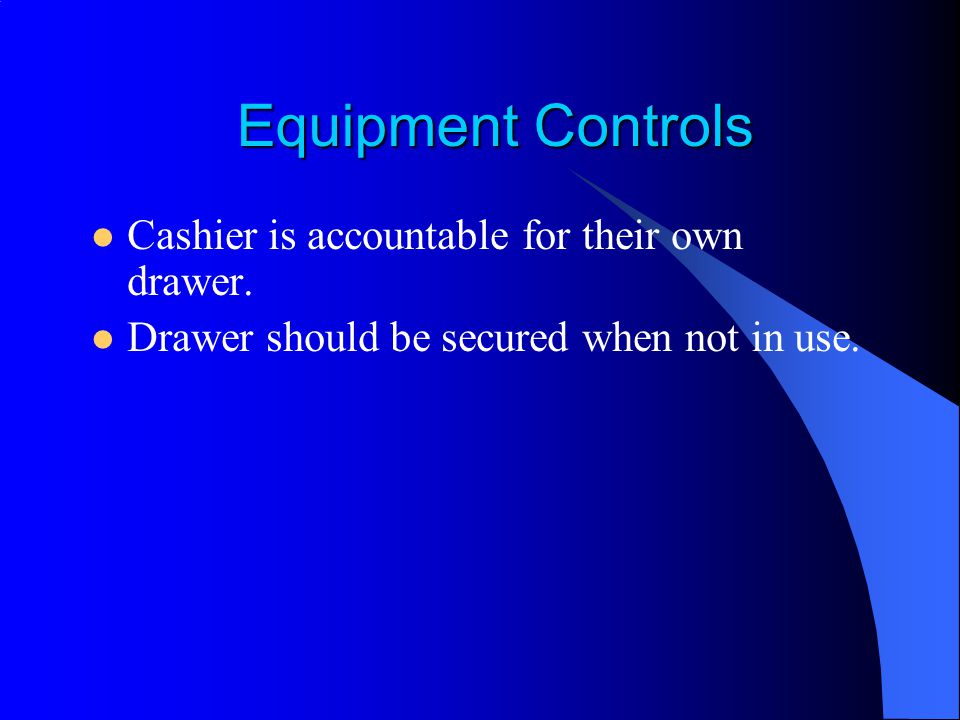 Equipment Controls

- Cashier is accountable for their own drawer.
- Drawer should be secured when not in use.